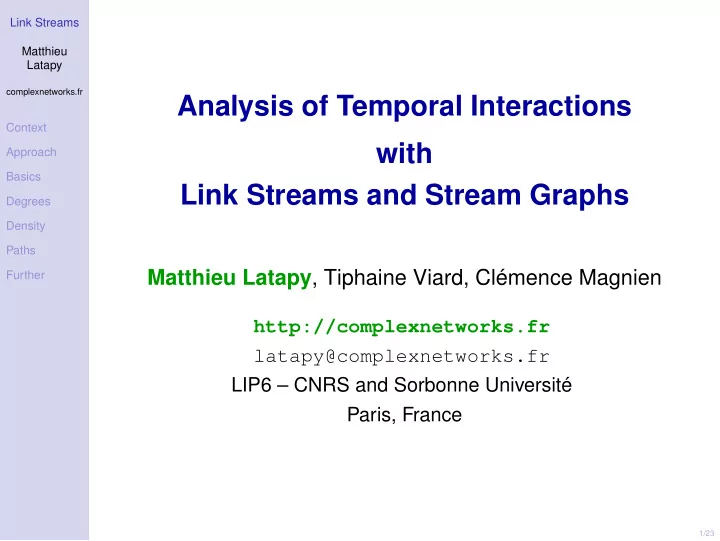 Link Streams

Matthieu Latapy

complexnetworks.fr

Context

Approach

Basics

Degrees

Density

Paths

Further

Analysis of Temporal Interactions with Link Streams and Stream Graphs

Matthieu Latapy, Tiphaine Viard, Clémence Magnien

http://complexnetworks.fr

latapy@complexnetworks.fr

LIP6 – CNRS and Sorbonne Université

Paris, France

1/23